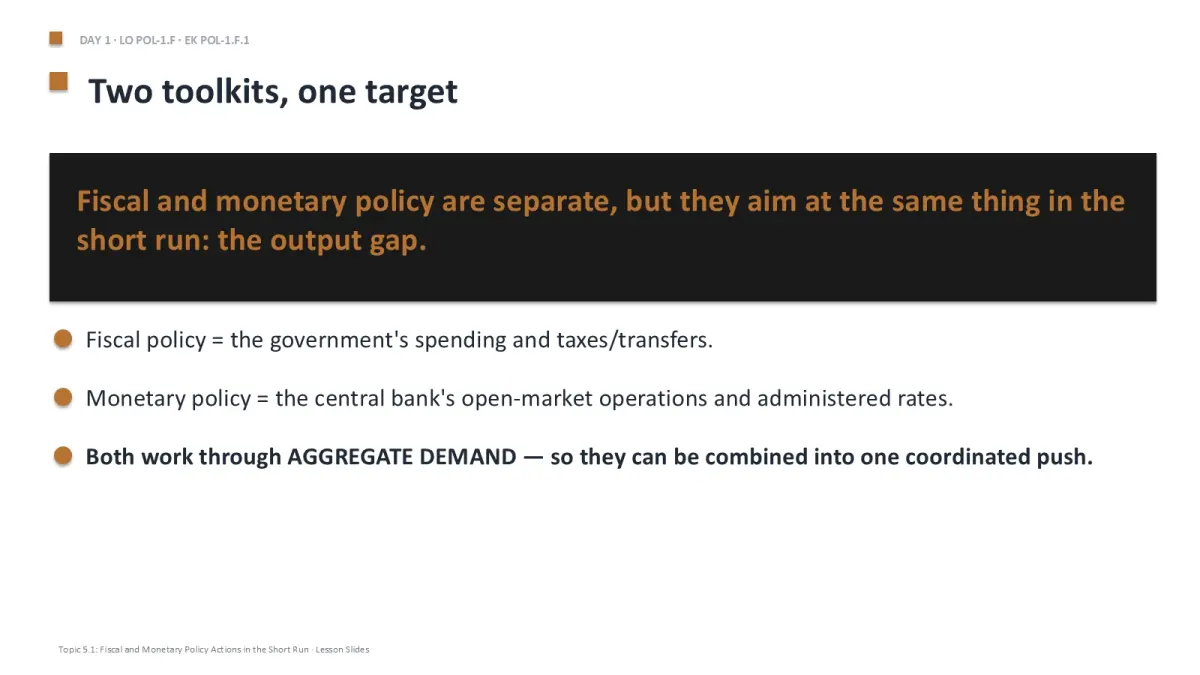 DAY 1 · LO POL-1.F · EK POL-1.F.1

Two toolkits, one target

Fiscal and monetary policy are separate, but they aim at the same thing in the short run: the output gap.

Fiscal policy = the government's spending and taxes/transfers.

Monetary policy = the central bank's open-market operations and administered rates.

Both work through AGGREGATE DEMAND — so they can be combined into one coordinated push.

Topic 5.1: Fiscal and Monetary Policy Actions in the Short Run · Lesson Slides